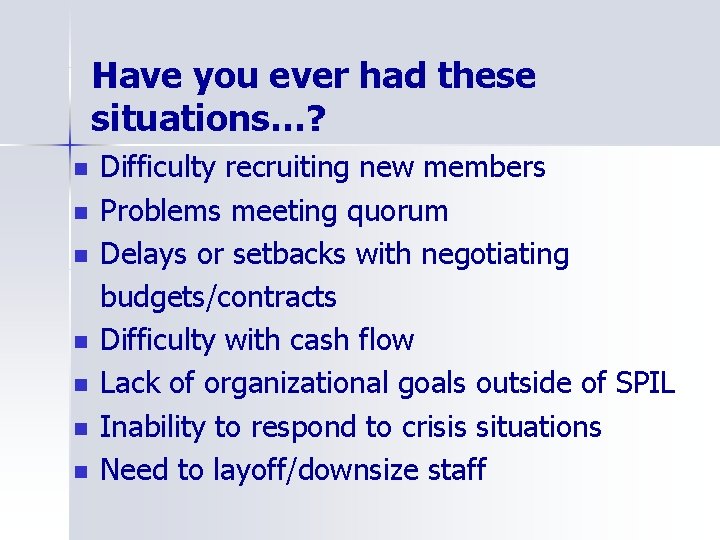 Have you ever had these situations…?

- Difficulty recruiting new members
- Problems meeting quorum
- Delays or setbacks with negotiating budgets/contracts
- Difficulty with cash flow
- Lack of organizational goals outside of SPIL
- Inability to respond to crisis situations
- Need to layoff/downsize staff